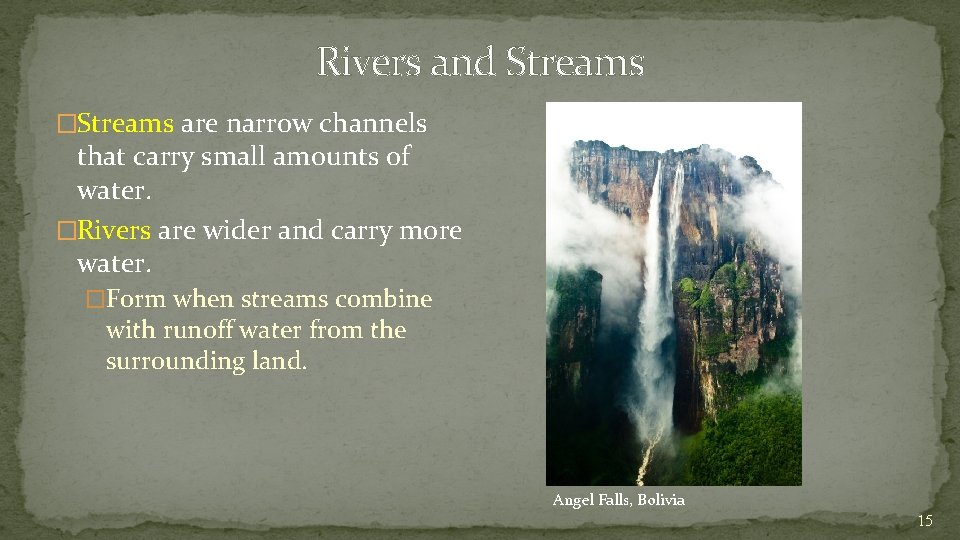 Rivers and Streams

□Streams are narrow channels that carry small amounts of water.

□Rivers are wider and carry more water.

□Form when streams combine with runoff water from the surrounding land.

Angel Falls, Bolivia

15